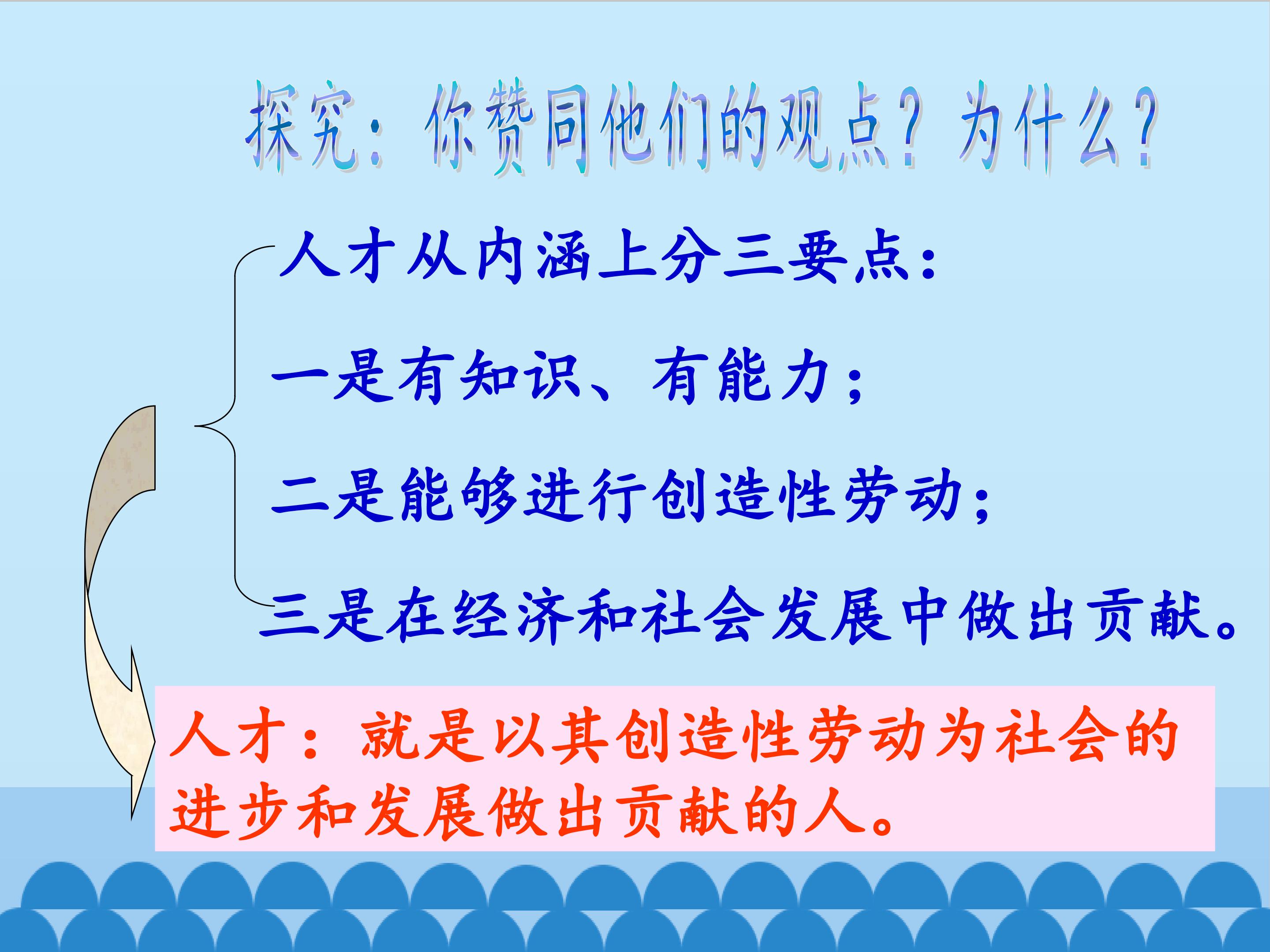 探究：你赞同他们的观点？为什么？

人才从内涵上分三要点：

一是有知识、有能力；

二是能够进行创造性劳动；

三是在经济和社会发展中做出贡献。

人才：就是以其创造性劳动为社会的进步和发展做出贡献的人。